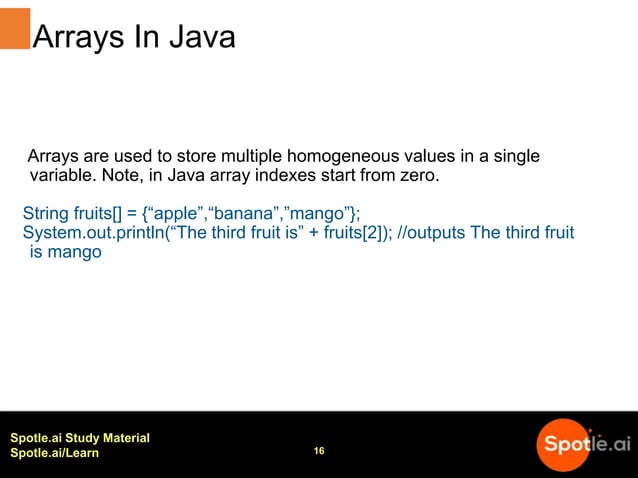 Arrays In Java

Arrays are used to store multiple homogeneous values in a single variable. Note, in Java array indexes start from zero.

String fruits[] = {“apple”,“banana”,”mango”};
System.out.println(“The third fruit is” + fruits[2]); //outputs The third fruit is mango

Spotle.ai Study Material
Spotle.ai/Learn

16

Spotle.ai